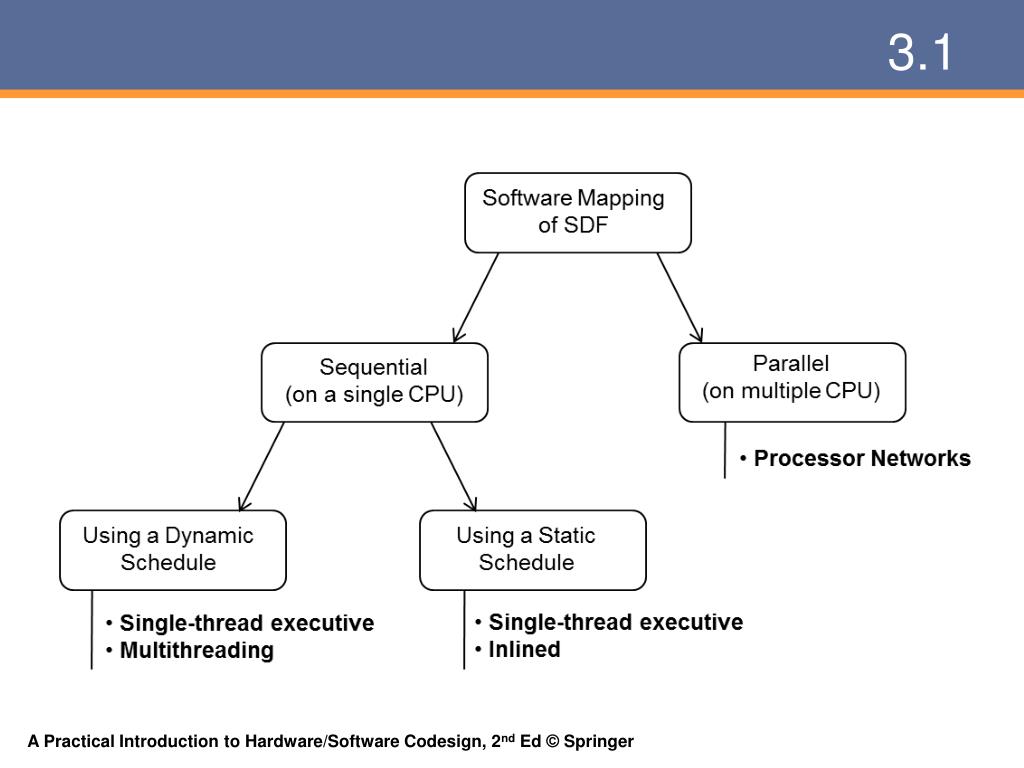 3.1

Software Mapping of SDF

Sequential (on a single CPU)

Parallel (on multiple CPU)

• Processor Networks

Using a Dynamic Schedule

Using a Static Schedule

• Single-thread executive
• Multithreading

• Single-thread executive
• Inlined

A Practical Introduction to Hardware/Software Codesign, 2$^{nd}$ Ed © Springer